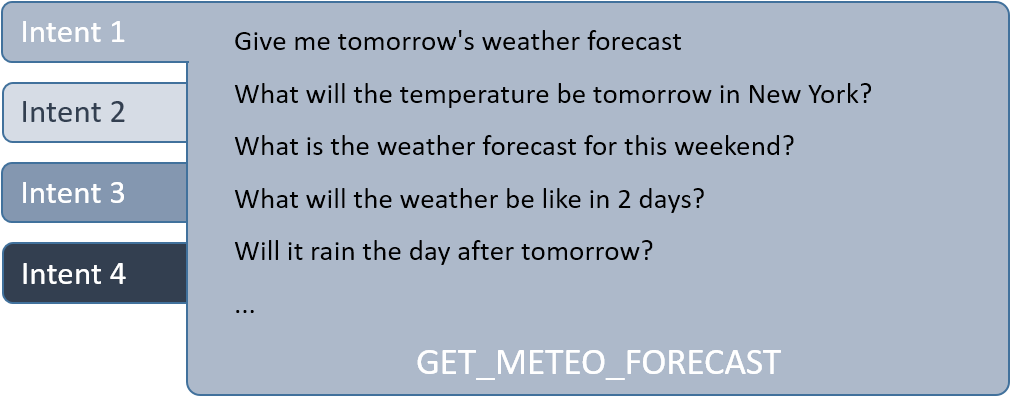 Intent 1

Intent 2

Intent 3

Intent 4

Give me tomorrow's weather forecast

What will the temperature be tomorrow in New York?

What is the weather forecast for this weekend?

What will the weather be like in 2 days?

Will it rain the day after tomorrow?

...

GET_METEO_FORECAST